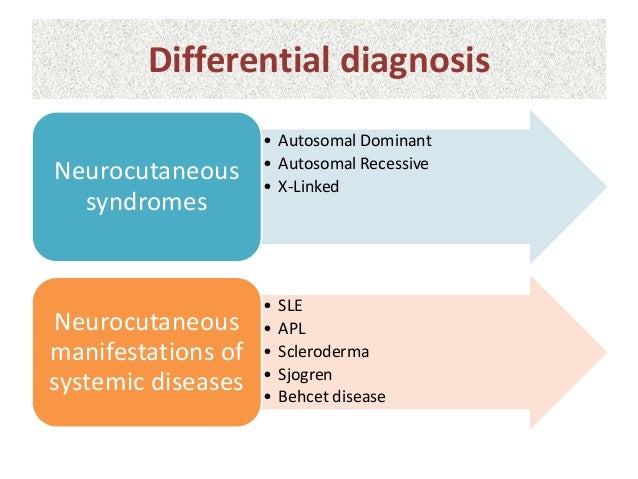 Differential diagnosis

Neurocutaneous syndromes

• Autosomal Dominant
• Autosomal Recessive
• X-Linked

Neurocutaneous manifestations of systemic diseases

• SLE
• APL
• Scleroderma
• Sjogren
• Behcet disease